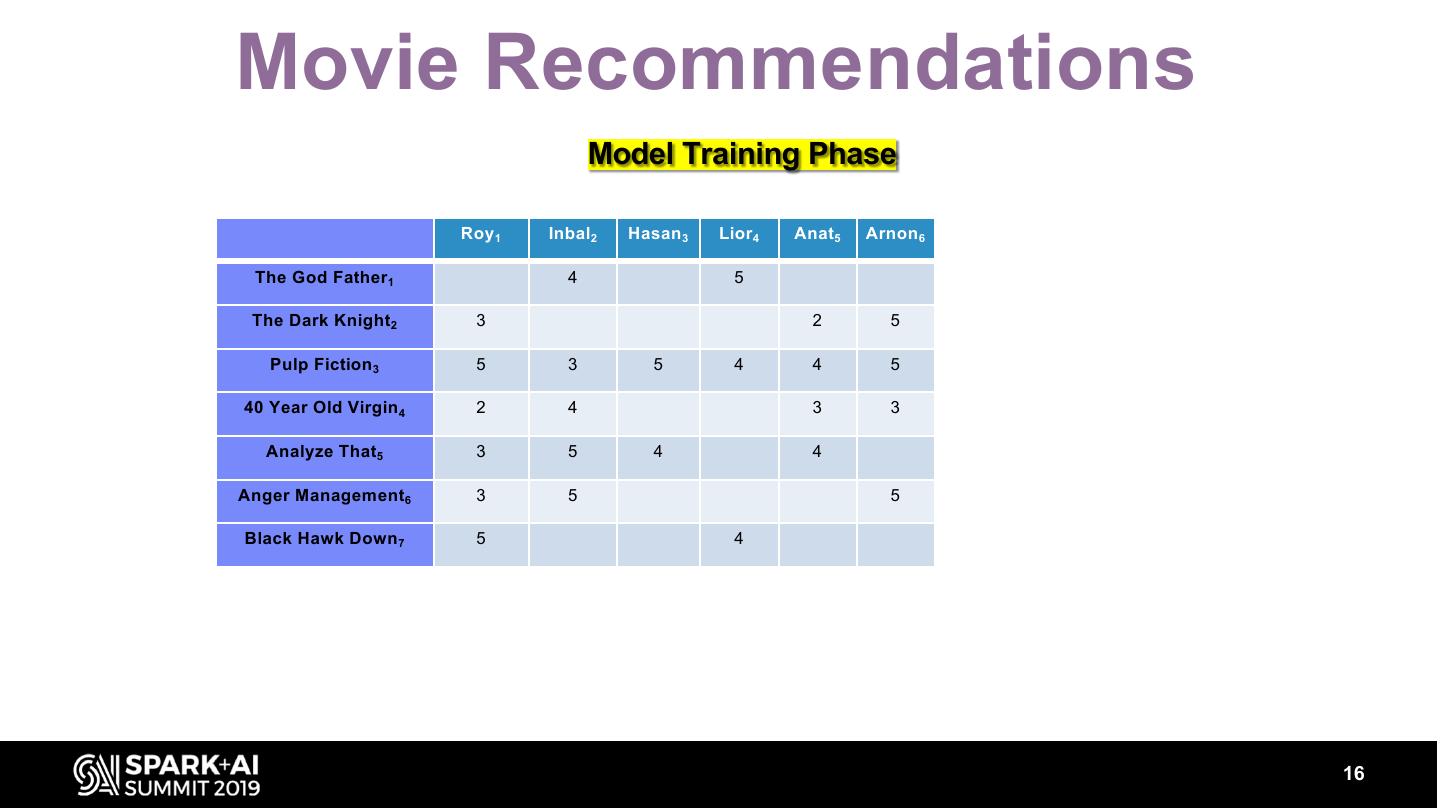 Movie Recommendations

Model Training Phase

| | Roy$_1$ | Inbal$_2$ | Hasan$_3$ | Lior$_4$ | Anat$_5$ | Arnon$_6$ |
|---|---|---|---|---|---|---|
| The God Father$_1$ | | 4 | | 5 | | |
| The Dark Knight$_2$ | 3 | | | | 2 | 5 |
| Pulp Fiction$_3$ | 5 | 3 | 5 | 4 | 4 | 5 |
| 40 Year Old Virgin$_4$ | 2 | 4 | | | 3 | 3 |
| Analyze That$_5$ | 3 | 5 | 4 | | 4 | |
| Anger Management$_6$ | 3 | 5 | | | | 5 |
| Black Hawk Down$_7$ | 5 | | | 4 | | |

SPARK+AI SUMMIT 2019

16